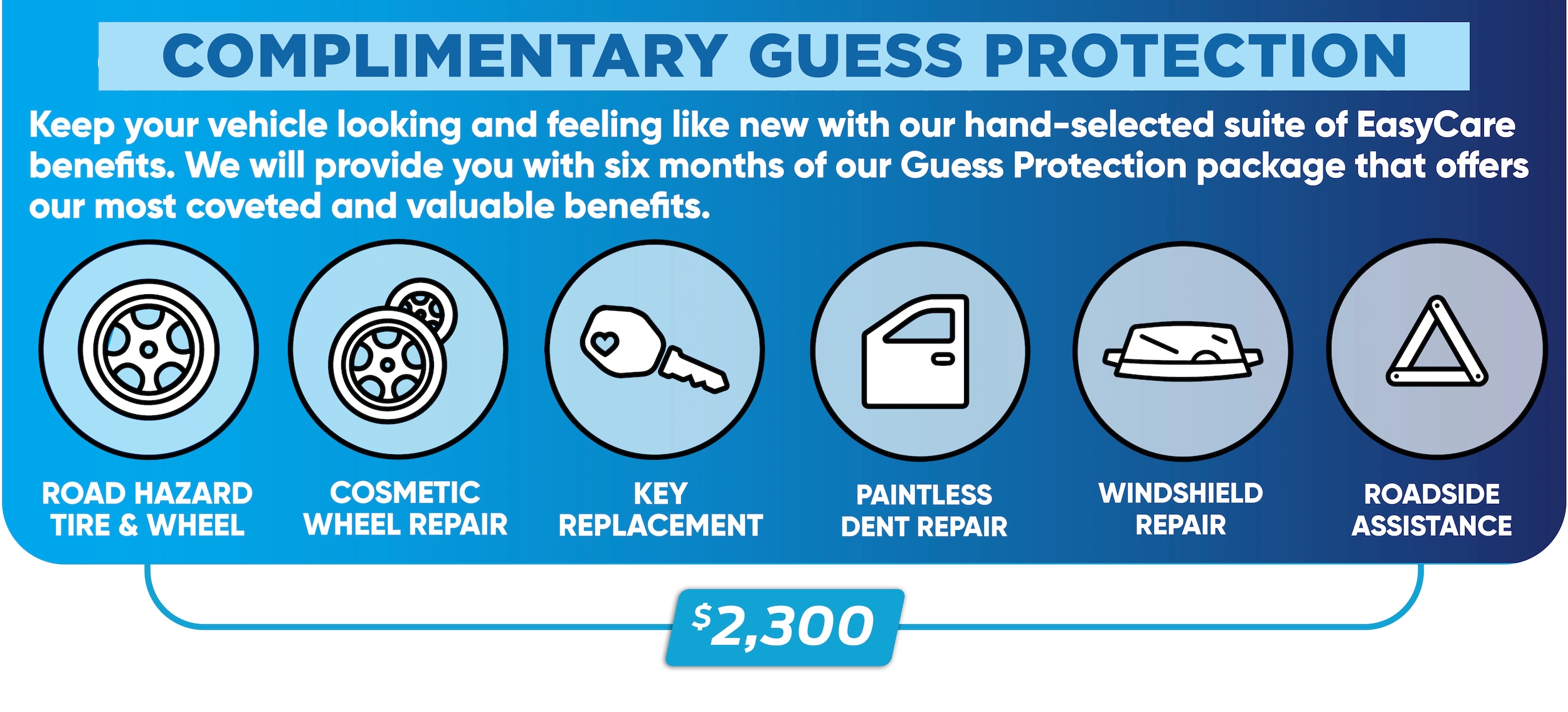 COMPLIMENTARY GUESS PROTECTION

Keep your vehicle looking and feeling like new with our hand-selected suite of EasyCare benefits. We will provide you with six months of our Guess Protection package that offers our most coveted and valuable benefits.

ROAD HAZARD TIRE & WHEEL

COSMETIC WHEEL REPAIR

KEY REPLACEMENT

PAINTLESS DENT REPAIR

WINDSHIELD REPAIR

ROADSIDE ASSISTANCE

$2,300